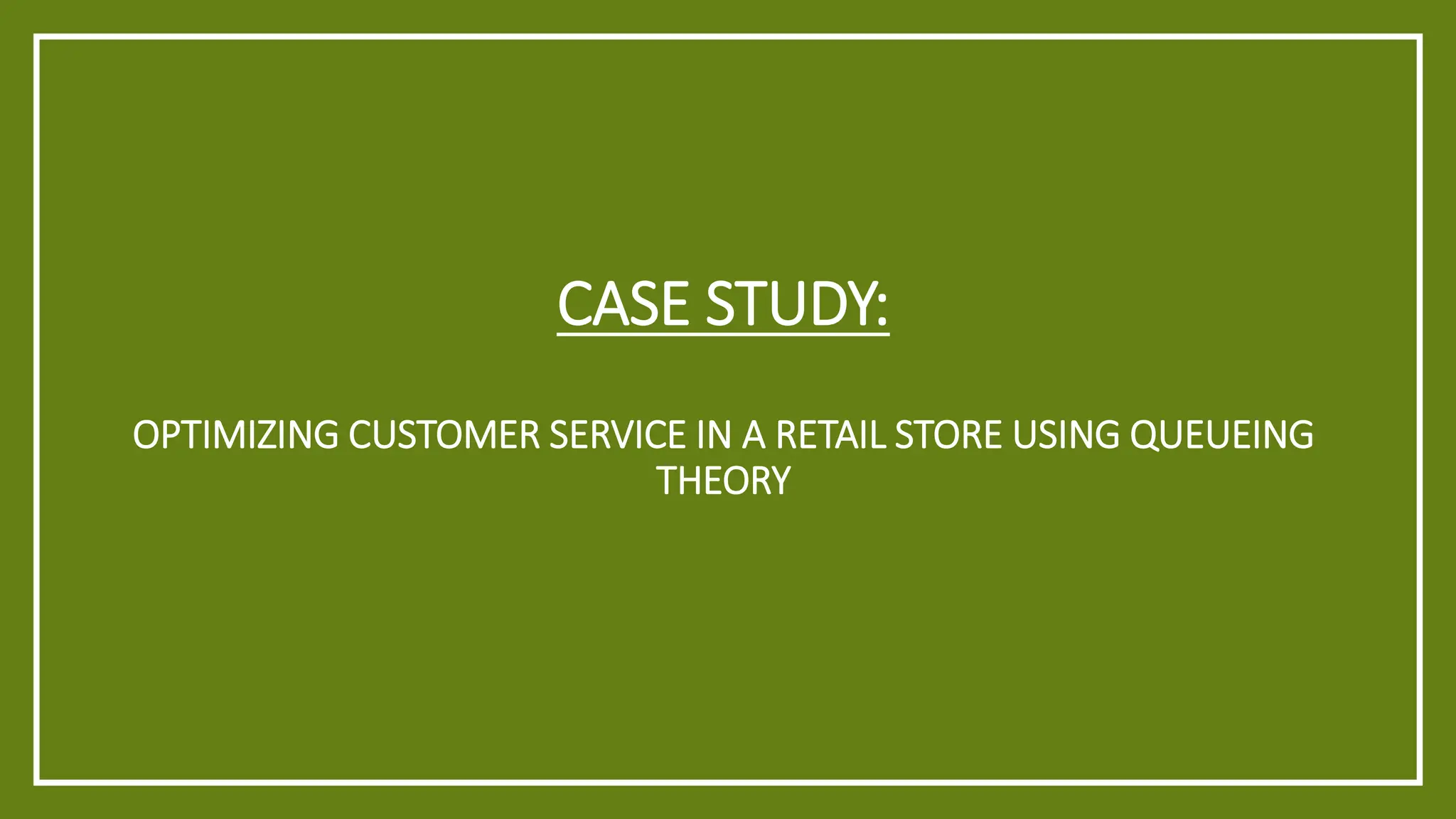 CASE STUDY:

OPTIMIZING CUSTOMER SERVICE IN A RETAIL STORE USING QUEUEING THEORY